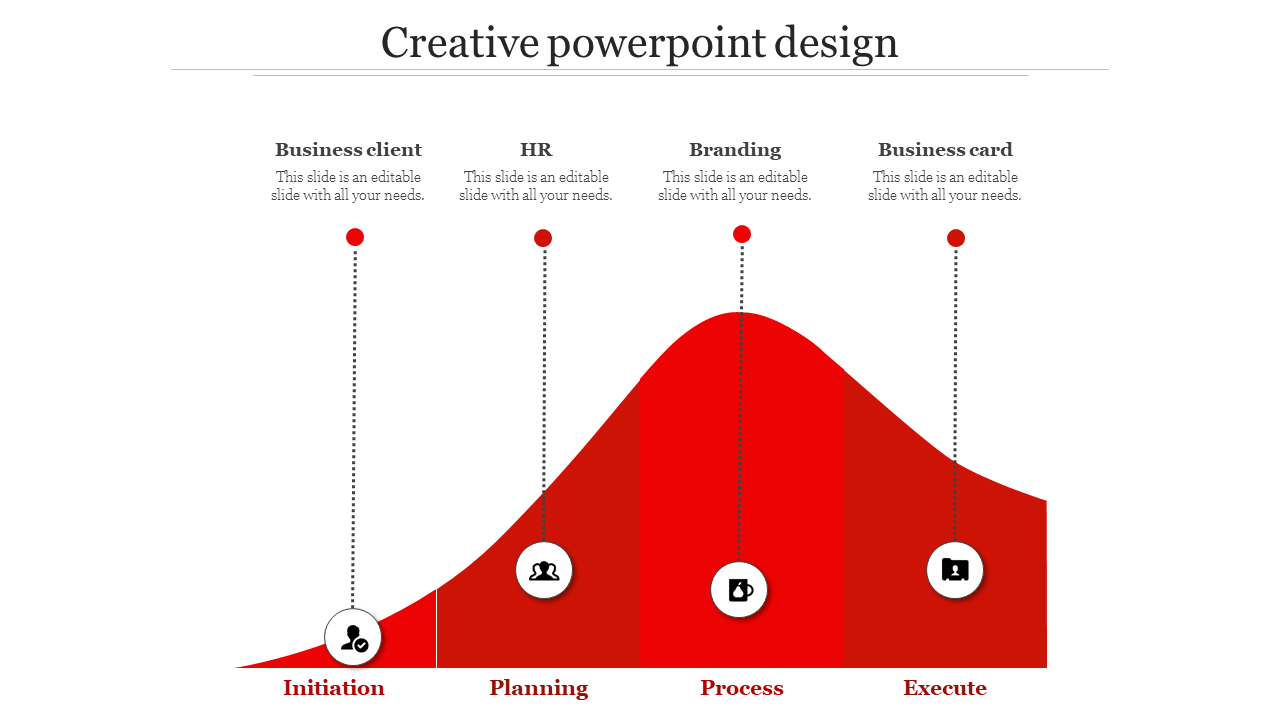 Creative powerpoint design

Business client
This slide is an editable slide with all your needs.

HR
This slide is an editable slide with all your needs.

Branding
This slide is an editable slide with all your needs.

Business card
This slide is an editable slide with all your needs.

Initiation

Planning

Process

Execute